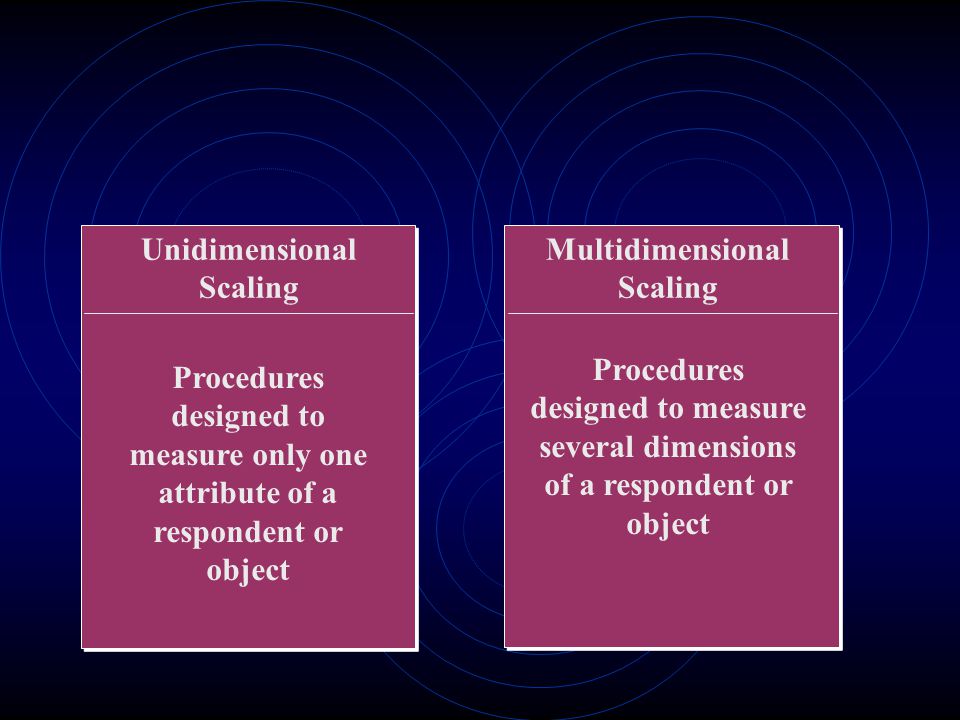 Unidimensional Scaling

Procedures designed to measure only one attribute of a respondent or object

Multidimensional Scaling

Procedures designed to measure several dimensions of a respondent or object